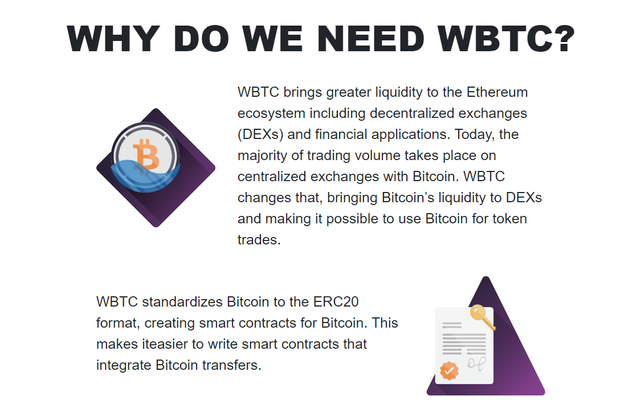 WHY DO WE NEED WBTC?

WBTC brings greater liquidity to the Ethereum ecosystem including decentralized exchanges (DEXs) and financial applications. Today, the majority of trading volume takes place on centralized exchanges with Bitcoin. WBTC changes that, bringing Bitcoin's liquidity to DEXs and making it possible to use Bitcoin for token trades.

WBTC standardizes Bitcoin to the ERC20 format, creating smart contracts for Bitcoin. This makes iteasier to write smart contracts that integrate Bitcoin transfers.